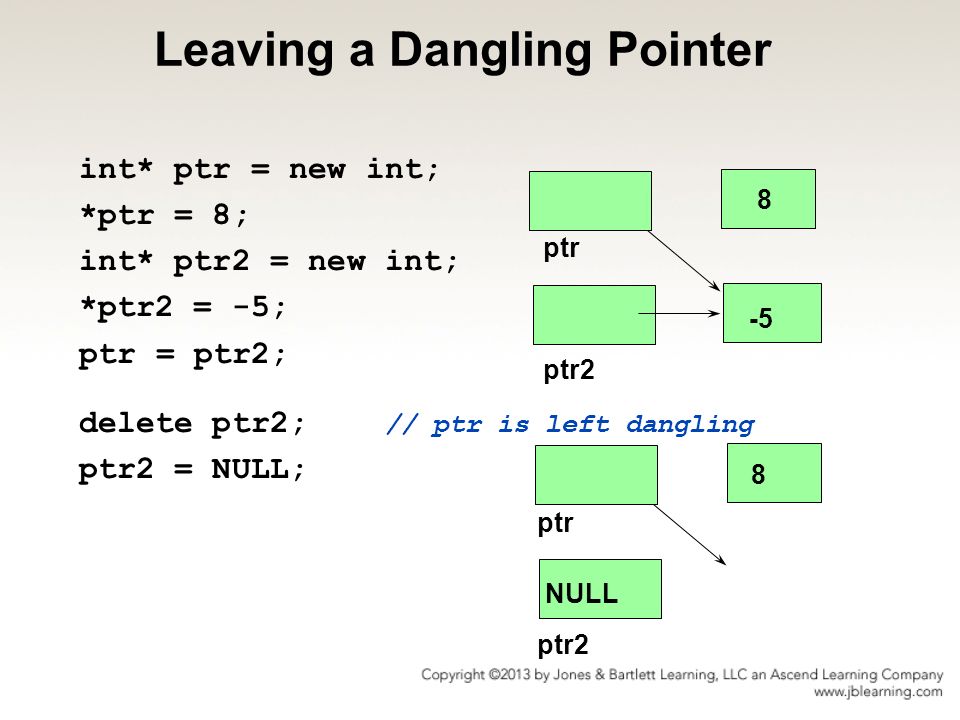 Leaving a Dangling Pointer

int* ptr = new int;
*ptr = 8;
int* ptr2 = new int;
*ptr2 = -5;
ptr = ptr2;

delete ptr2; // ptr is left dangling
ptr2 = NULL;

8
ptr
-5
ptr2

8
ptr
NULL
ptr2

Copyright ©2013 by Jones & Bartlett Learning, LLC an Ascend Learning Company
www.jblearning.com